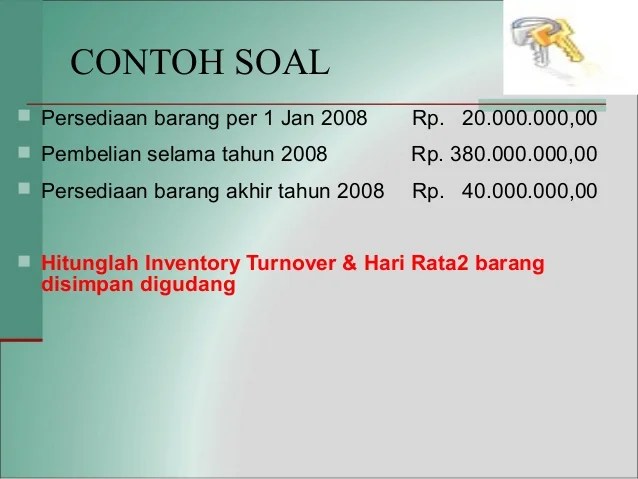 CONTOH SOAL

Persediaan barang per 1 Jan 2008 Rp. 20.000.000,00

Pembelian selama tahun 2008 Rp. 380.000.000,00

Persediaan barang akhir tahun 2008 Rp. 40.000.000,00

Hitunglah Inventory Turnover & Hari Rata2 barang disimpan digudang